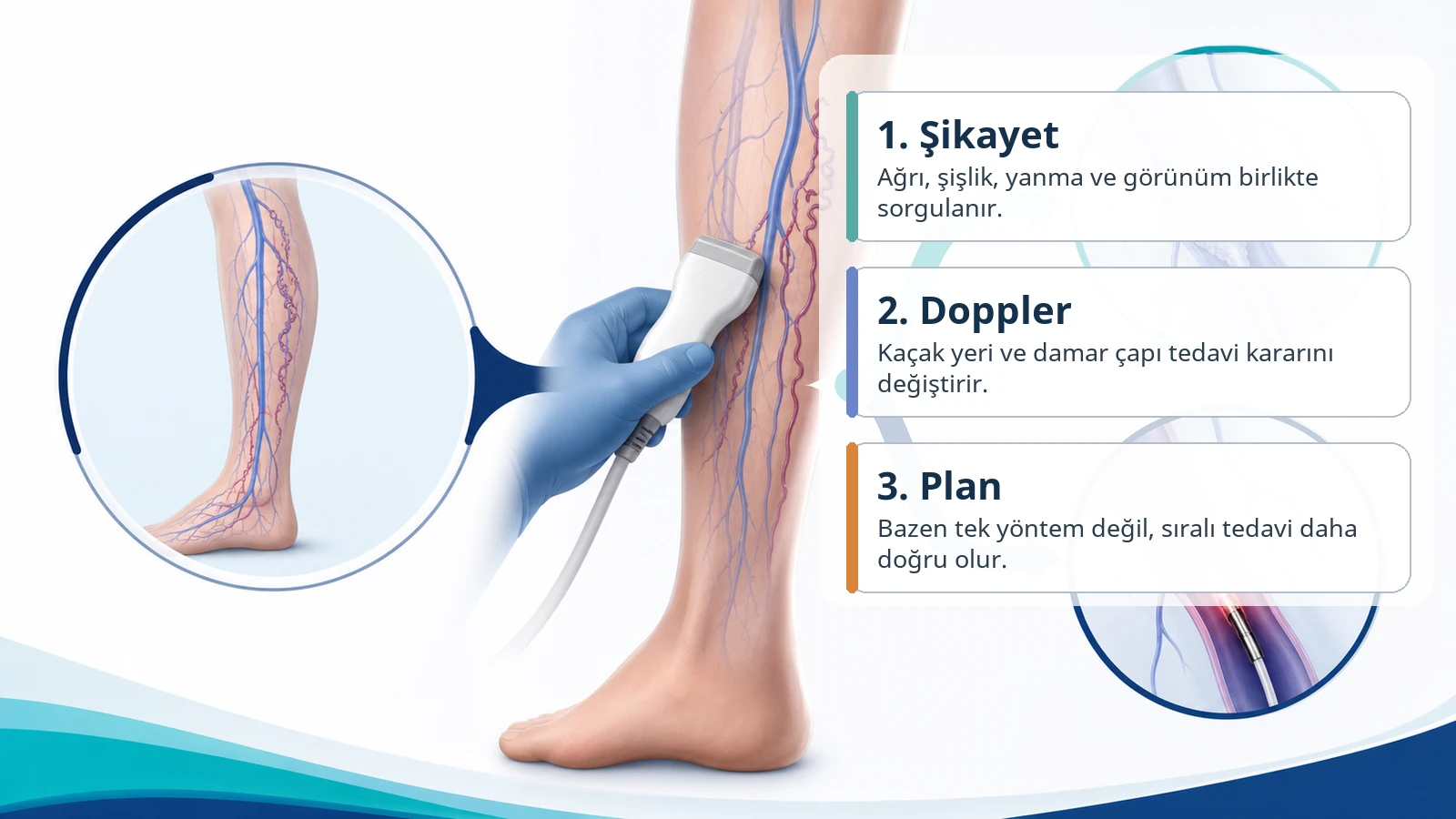 1. Şikayet
Ağrı, şişlik, yanma ve görünüm birlikte sorgulanır.

2. Doppler
Kaçak yeri ve damar çapı tedavi kararını değiştirir.

3. Plan
Bazen tek yöntem değil, sıralı tedavi daha doğru olur.